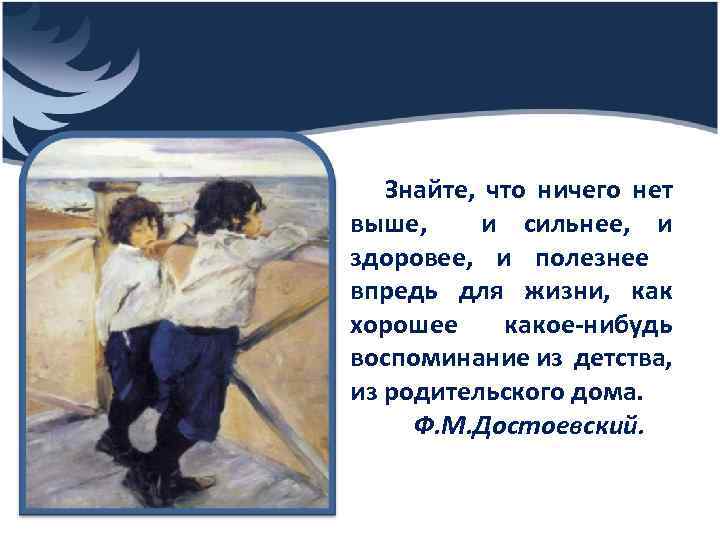 Знайте, что ничего нет выше, и сильнее, и здоровее, и полезнее впредь для жизни, как хорошее какое-нибудь воспоминание из детства, из родительского дома.

Ф.М.Достоевский.